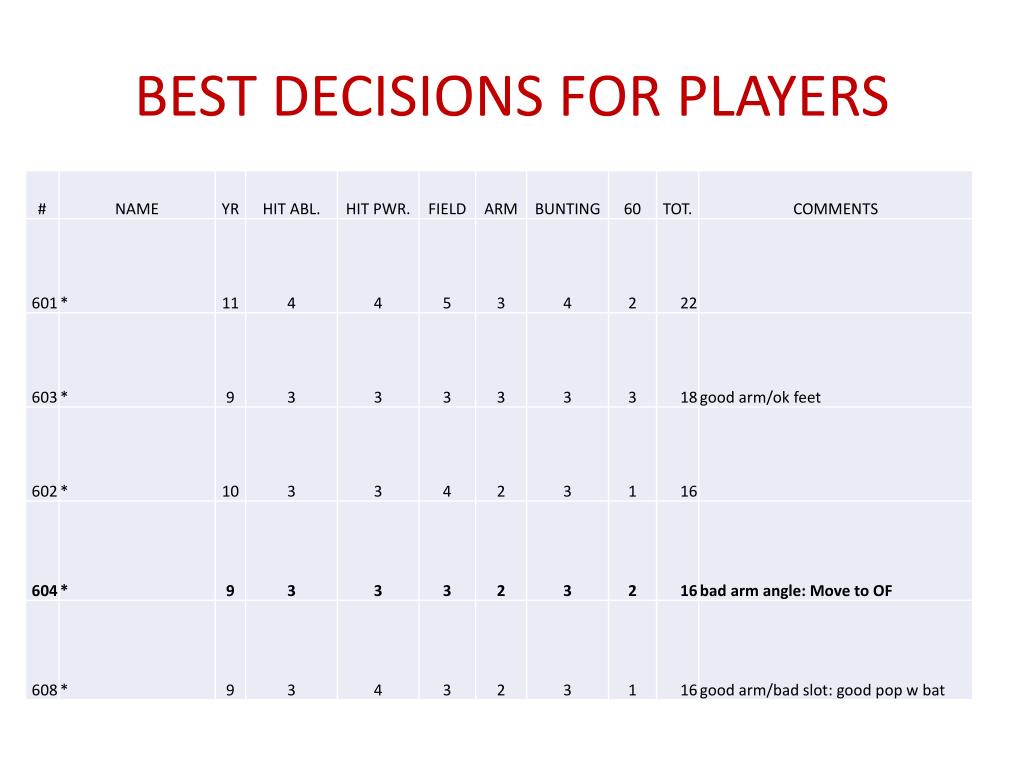 BEST DECISIONS FOR PLAYERS

| # | NAME | YR | HIT ABL. | HIT PWR. | FIELD | ARM | BUNTING | 60 | TOT. | COMMENTS |
|---|---|---|---|---|---|---|---|---|---|---|
| 601 | * | 11 | 4 | 4 | 5 | 3 | 4 | 2 | 22 | |
| 603 | * | 9 | 3 | 3 | 3 | 3 | 3 | 3 | 18 | good arm/ok feet |
| 602 | * | 10 | 3 | 3 | 4 | 2 | 3 | 1 | 16 | |
| **604** | **\*** | **9** | **3** | **3** | **3** | **2** | **3** | **2** | **16** | **bad arm angle: Move to OF** |
| 608 | * | 9 | 3 | 4 | 3 | 2 | 3 | 1 | 16 | good arm/bad slot: good pop w bat |